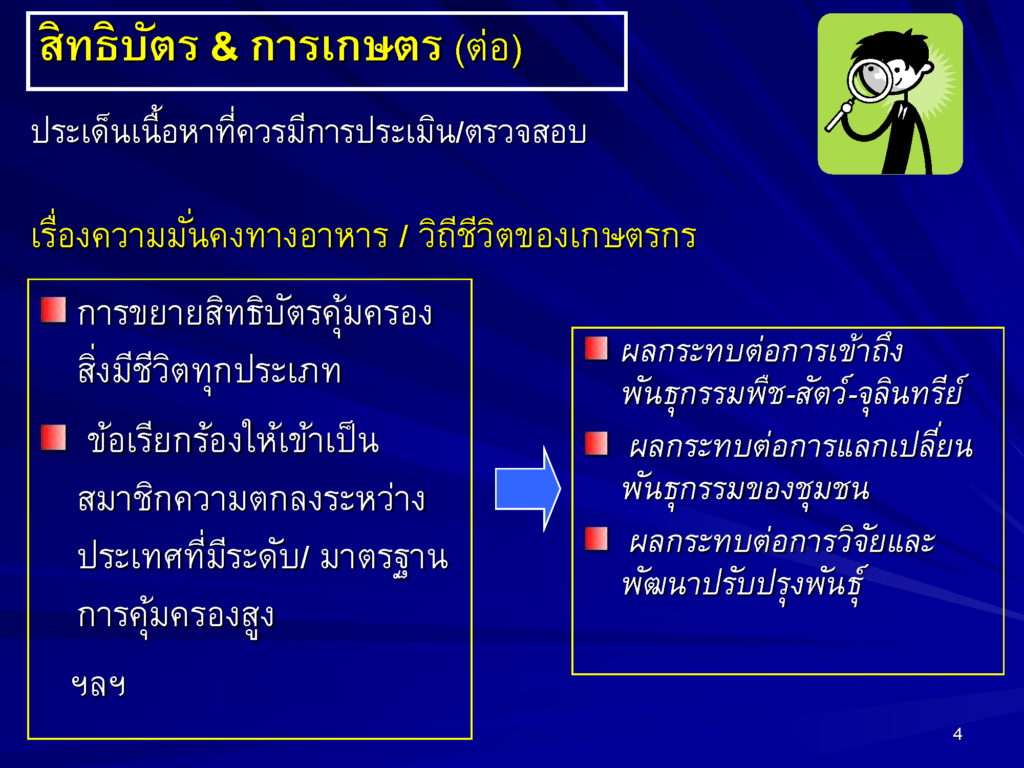 สิทธิบัตร & การเกษตร (ต่อ)

ประเด็นเนื้อหาที่ควรมีการประเมิน/ตรวจสอบ

เรื่องความมั่นคงทางอาหาร / วิถีชีวิตของเกษตรกร

• การขยายสิทธิบัตรคุ้มครองสิ่งมีชีวิตทุกประเภท

• ข้อเรียกร้องให้เข้าเป็นสมาชิกความตกลงระหว่างประเทศที่มีระดับ/ มาตรฐานการคุ้มครองสูง

ฯลฯ

• ผลกระทบต่อการเข้าถึงพันธุกรรมพืช-สัตว์-จุลินทรีย์

• ผลกระทบต่อการแลกเปลี่ยนพันธุกรรมของชุมชน

• ผลกระทบต่อการวิจัยและพัฒนาปรับปรุงพันธุ์

4